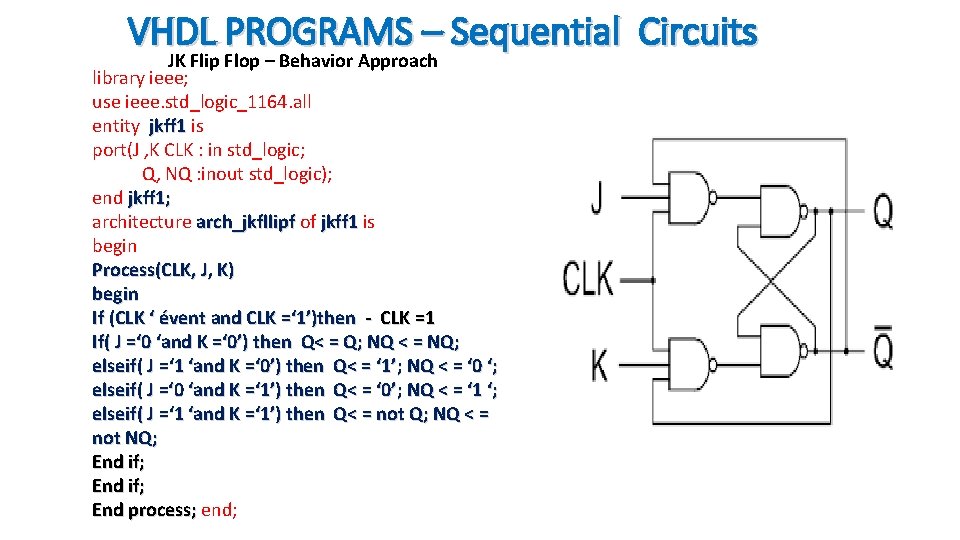 VHDL PROGRAMS – Sequential Circuits

JK Flip Flop – Behavior Approach

library ieee;
use ieee.std_logic_1164.all
entity jkff1 is
port(J ,K CLK : in std_logic;
Q, NQ :inout std_logic);
end jkff1;
architecture arch_jkfllipf of jkff1 is
begin
Process(CLK, J, K)
begin
If (CLK ‘ évent and CLK =‘1’)then - CLK =1
If( J =‘0 ‘and K =‘0’) then Q< = Q; NQ < = NQ;
elseif( J =‘1 ‘and K =‘0’) then Q< = ‘1’; NQ < = ‘0 ‘;
elseif( J =‘0 ‘and K =‘1’) then Q< = ‘0’; NQ < = ‘1 ‘;
elseif( J =‘1 ‘and K =‘1’) then Q< = not Q; NQ < = not NQ;
End if;
End if;
End process; end;

J
CLK
K
Q
$\bar{Q}$